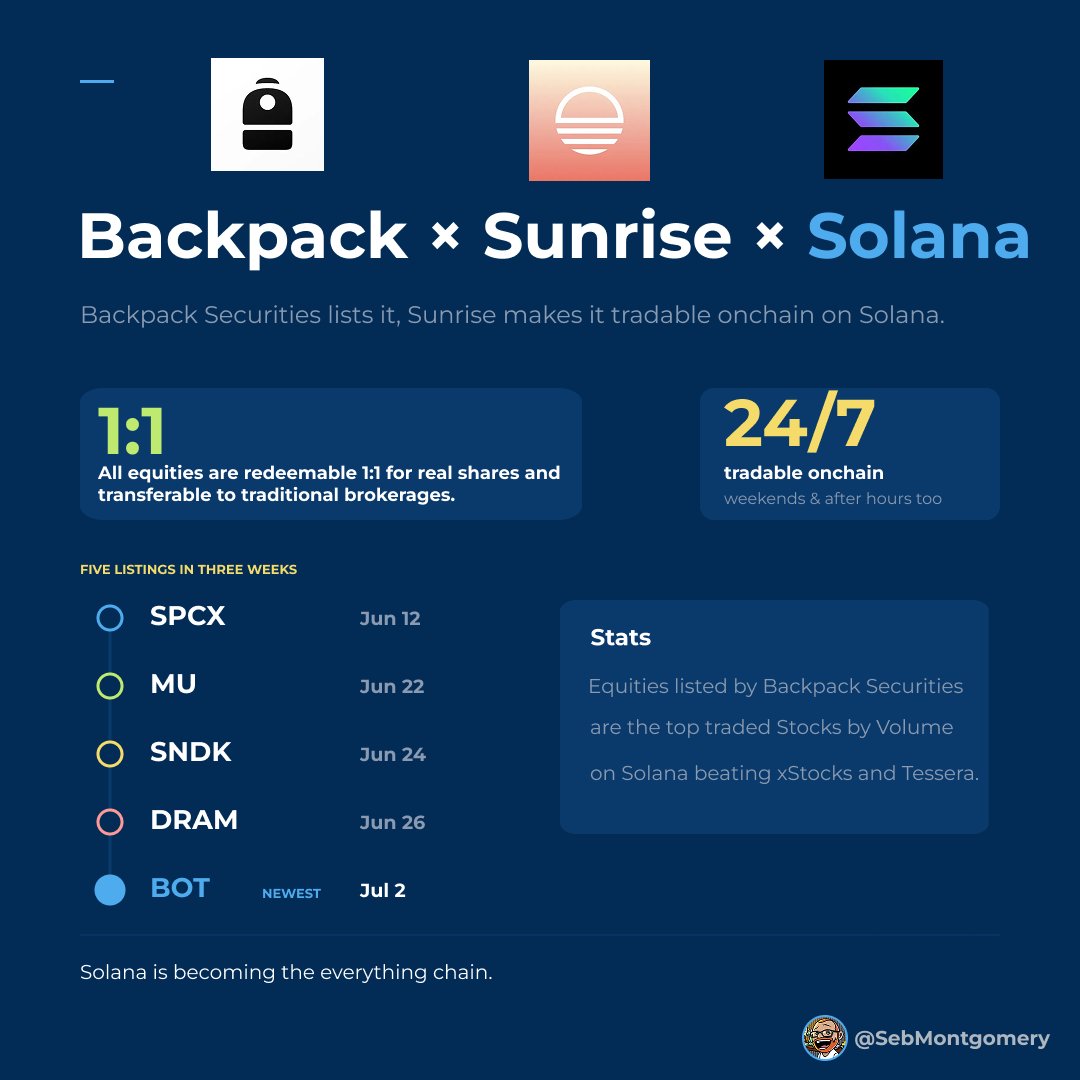 Backpack × Sunrise × Solana

Backpack Securities lists it, Sunrise makes it tradable onchain on Solana.

1:1
All equities are redeemable 1:1 for real shares and transferable to traditional brokerages.

24/7
tradable onchain
weekends & after hours too

FIVE LISTINGS IN THREE WEEKS

SPCX Jun 12
MU Jun 22
SNDK Jun 24
DRAM Jun 26
BOT NEWEST Jul 2

Stats
Equities listed by Backpack Securities are the top traded Stocks by Volume on Solana beating xStocks and Tessera.

Solana is becoming the everything chain.

@SebMontgomery